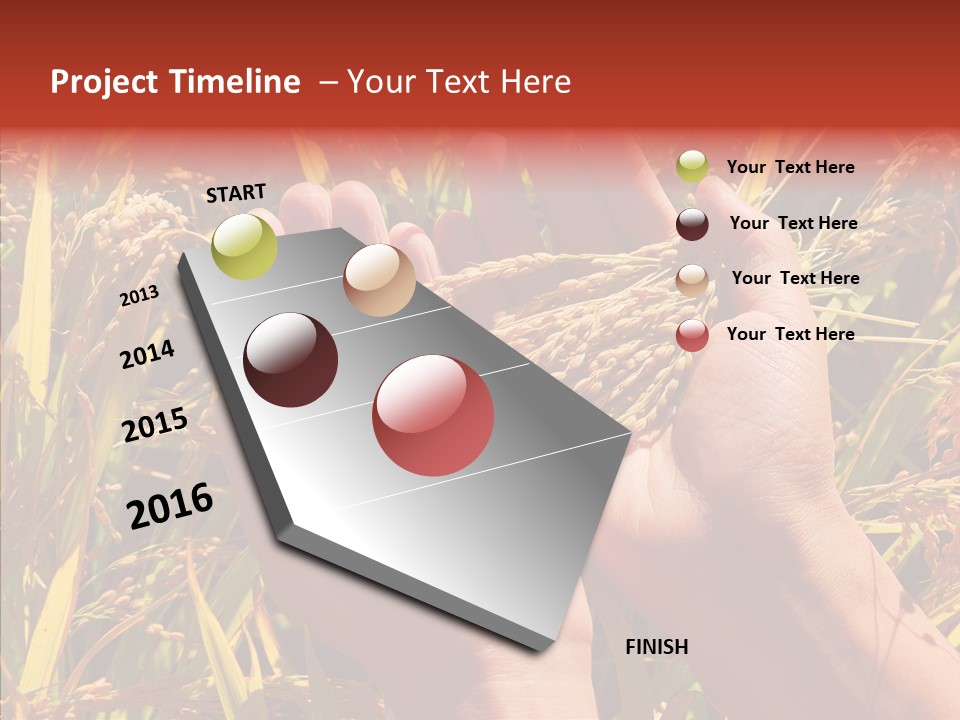 Project Timeline – Your Text Here

START

2013

2014

2015

2016

FINISH

Your Text Here

Your Text Here

Your Text Here

Your Text Here